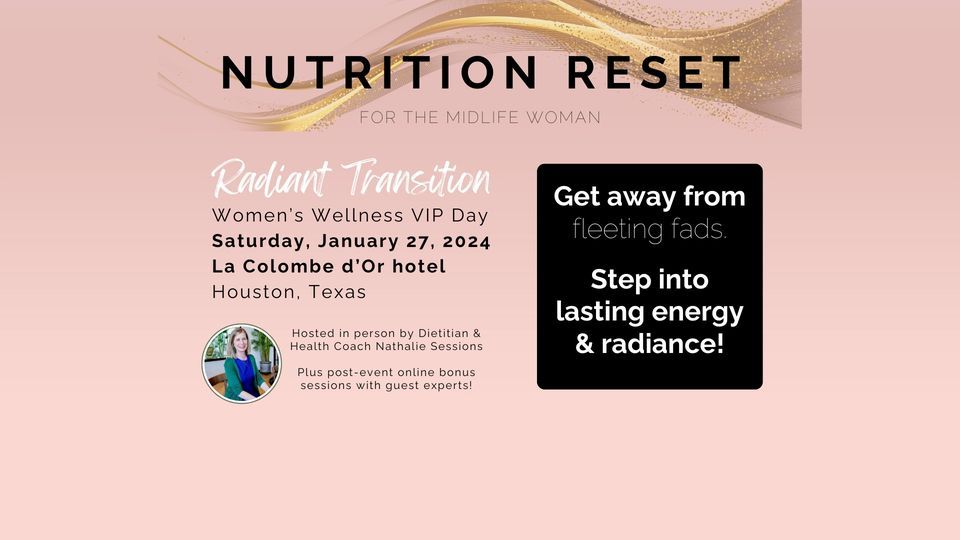 NUTRITION RESET
FOR THE MIDLIFE WOMAN

Radiant Transition
Women's Wellness VIP Day
Saturday, January 27, 2024
La Colombe d'Or hotel
Houston, Texas

Hosted in person by Dietitian & Health Coach Nathalie Sessions

Plus post-event online bonus sessions with guest experts!

Get away from fleeting fads.

Step into lasting energy & radiance!